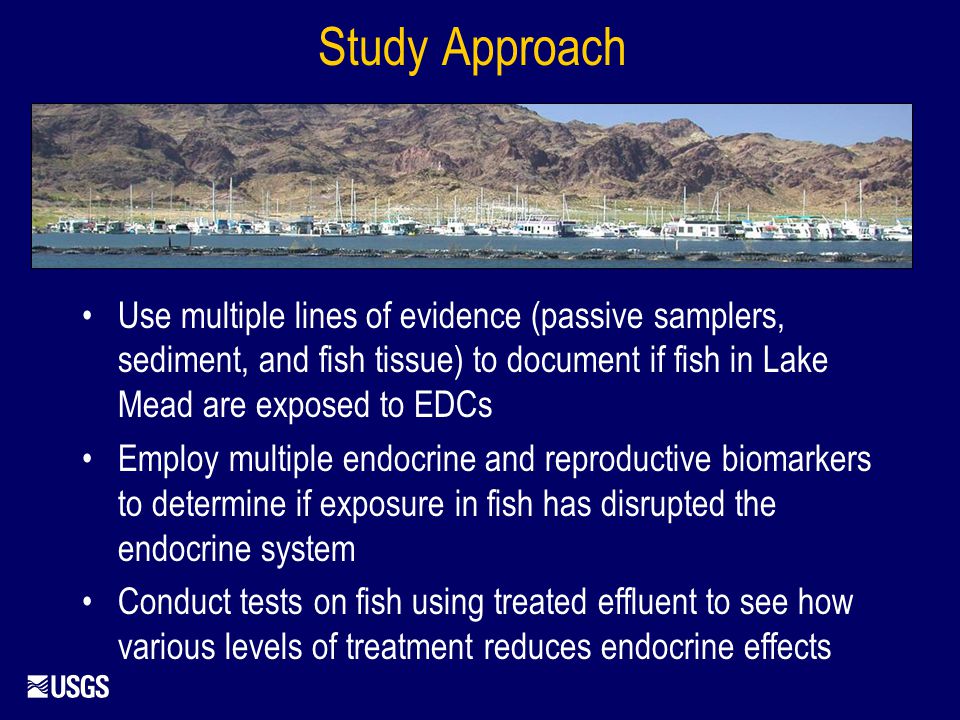 Study Approach

• Use multiple lines of evidence (passive samplers, sediment, and fish tissue) to document if fish in Lake Mead are exposed to EDCs

• Employ multiple endocrine and reproductive biomarkers to determine if exposure in fish has disrupted the endocrine system

• Conduct tests on fish using treated effluent to see how various levels of treatment reduces endocrine effects

USGS